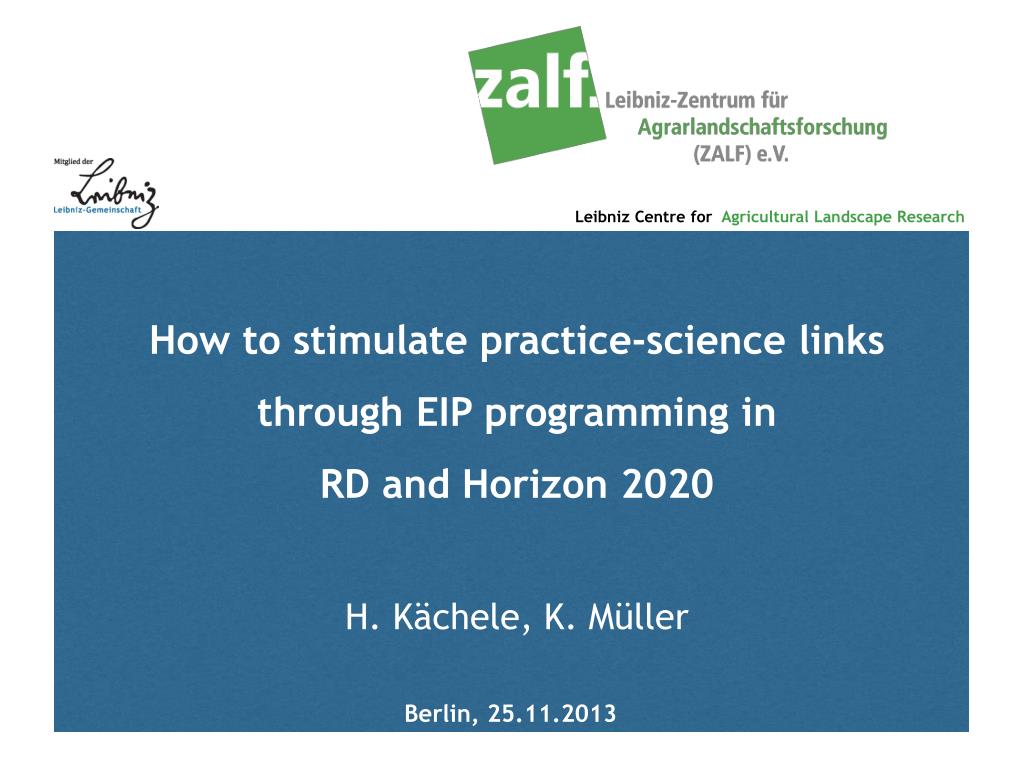 zalf. Leibniz-Zentrum für Agrarlandschaftsforschung (ZALF) e.V.

Mitglied der Leibniz Leibniz-Gemeinschaft

Leibniz Centre for Agricultural Landscape Research

How to stimulate practice-science links through EIP programming in RD and Horizon 2020

H. Kächele, K. Müller

Berlin, 25.11.2013